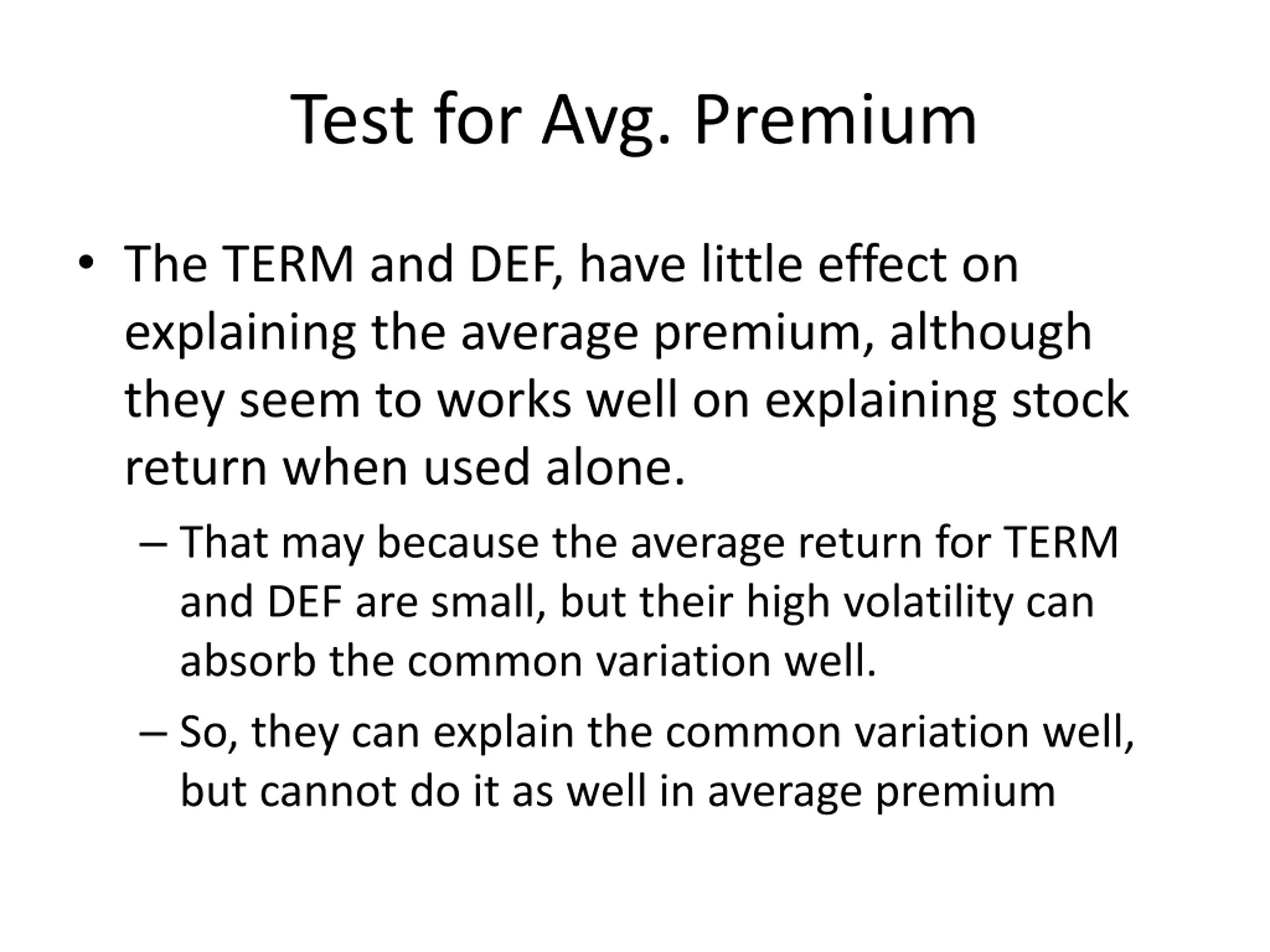 Test for Avg. Premium

• The TERM and DEF, have little effect on explaining the average premium, although they seem to works well on explaining stock return when used alone.

– That may because the average return for TERM and DEF are small, but their high volatility can absorb the common variation well.

– So, they can explain the common variation well, but cannot do it as well in average premium